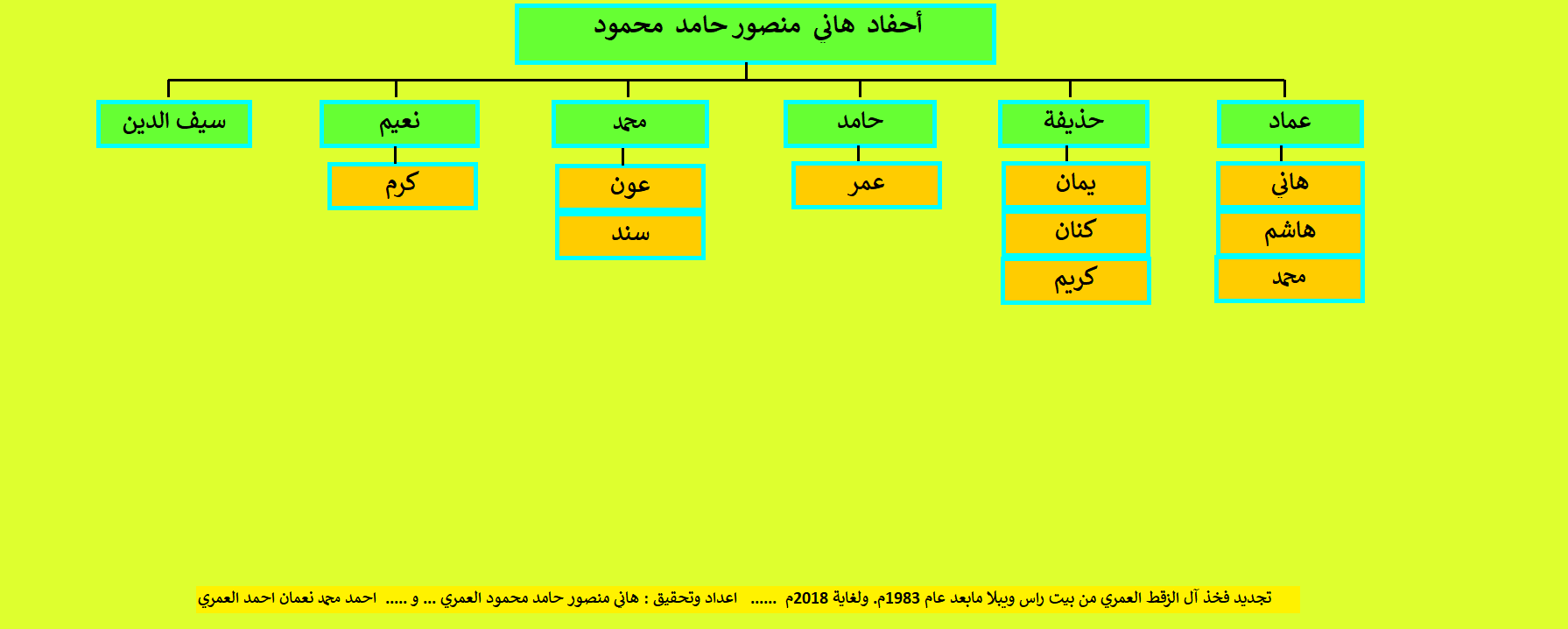 أحفاد هاني منصور حامد محمود

عماد
هاني
هاشم
محمد

حذيفة
يمان
كنان
كريم

حامد
عمر

محمد
عون
سند

نعيم
كرم

سيف الدين

تجديد فخذ آل الزقط العمري من بيت راس وبيلا مابعد عام 1983م. ولغاية 2018م ...... اعداد وتحقيق : هاني منصور حامد محمود العمري ... و ..... احمد محمد نعمان احمد العمري